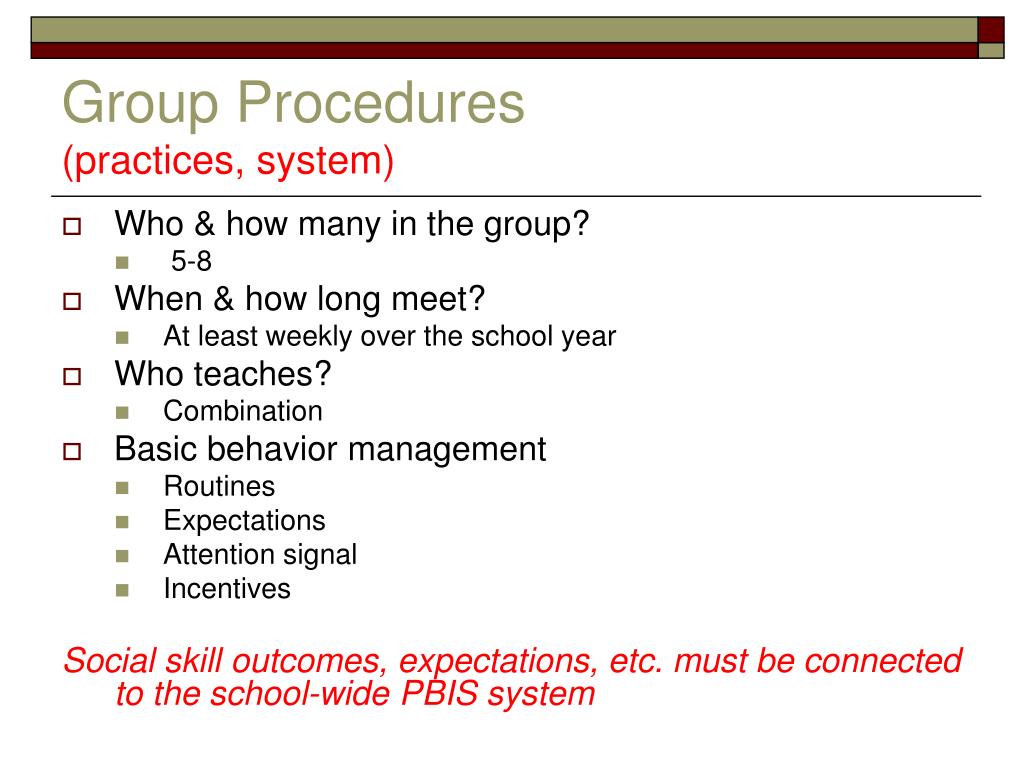 Group Procedures
(practices, system)

Who & how many in the group?
5-8
When & how long meet?
At least weekly over the school year
Who teaches?
Combination
Basic behavior management
Routines
Expectations
Attention signal
Incentives

Social skill outcomes, expectations, etc. must be connected to the school-wide PBIS system